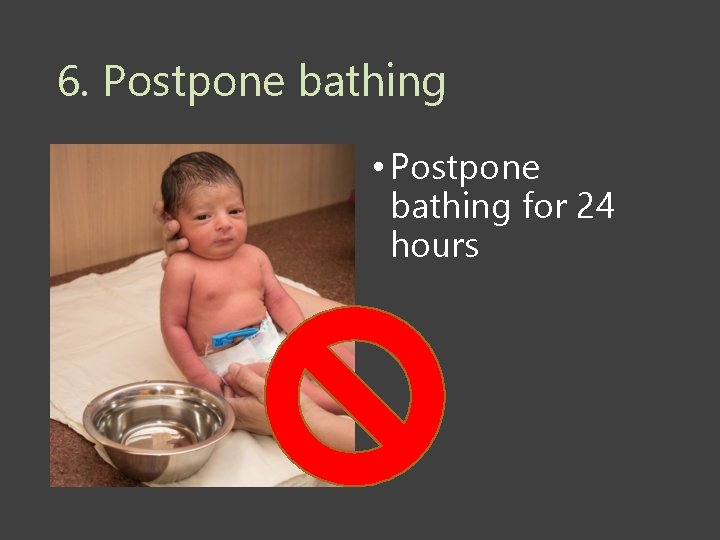 6. Postpone bathing

• Postpone bathing for 24 hours